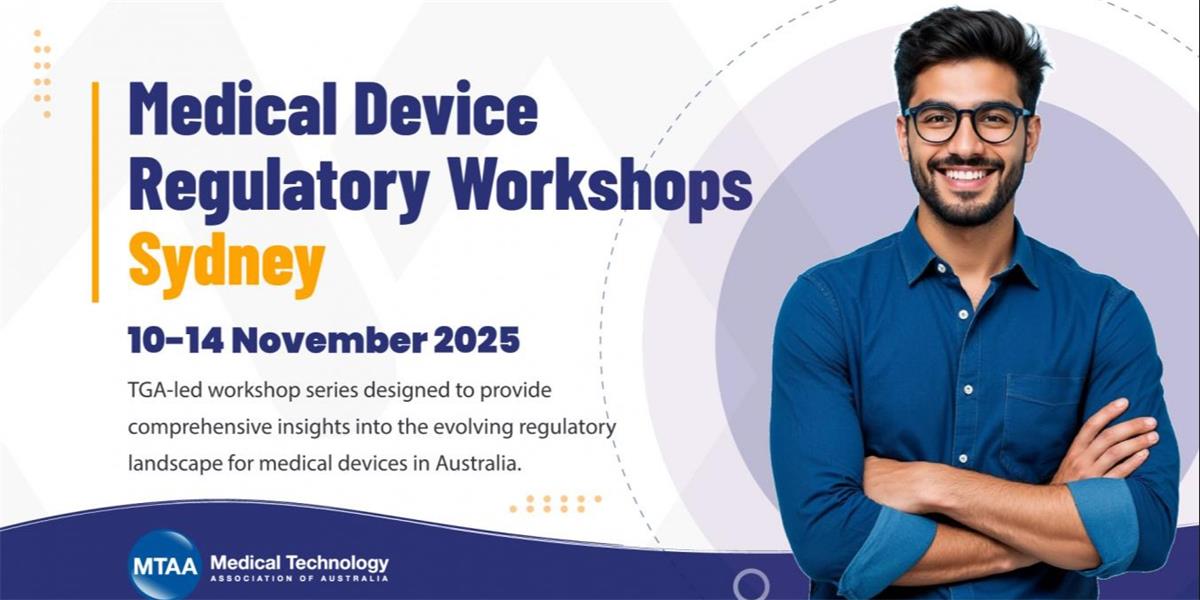 Medical Device Regulatory Workshops
Sydney

10–14 November 2025

TGA-led workshop series designed to provide comprehensive insights into the evolving regulatory landscape for medical devices in Australia.

MTAA Medical Technology ASSOCIATION OF AUSTRALIA